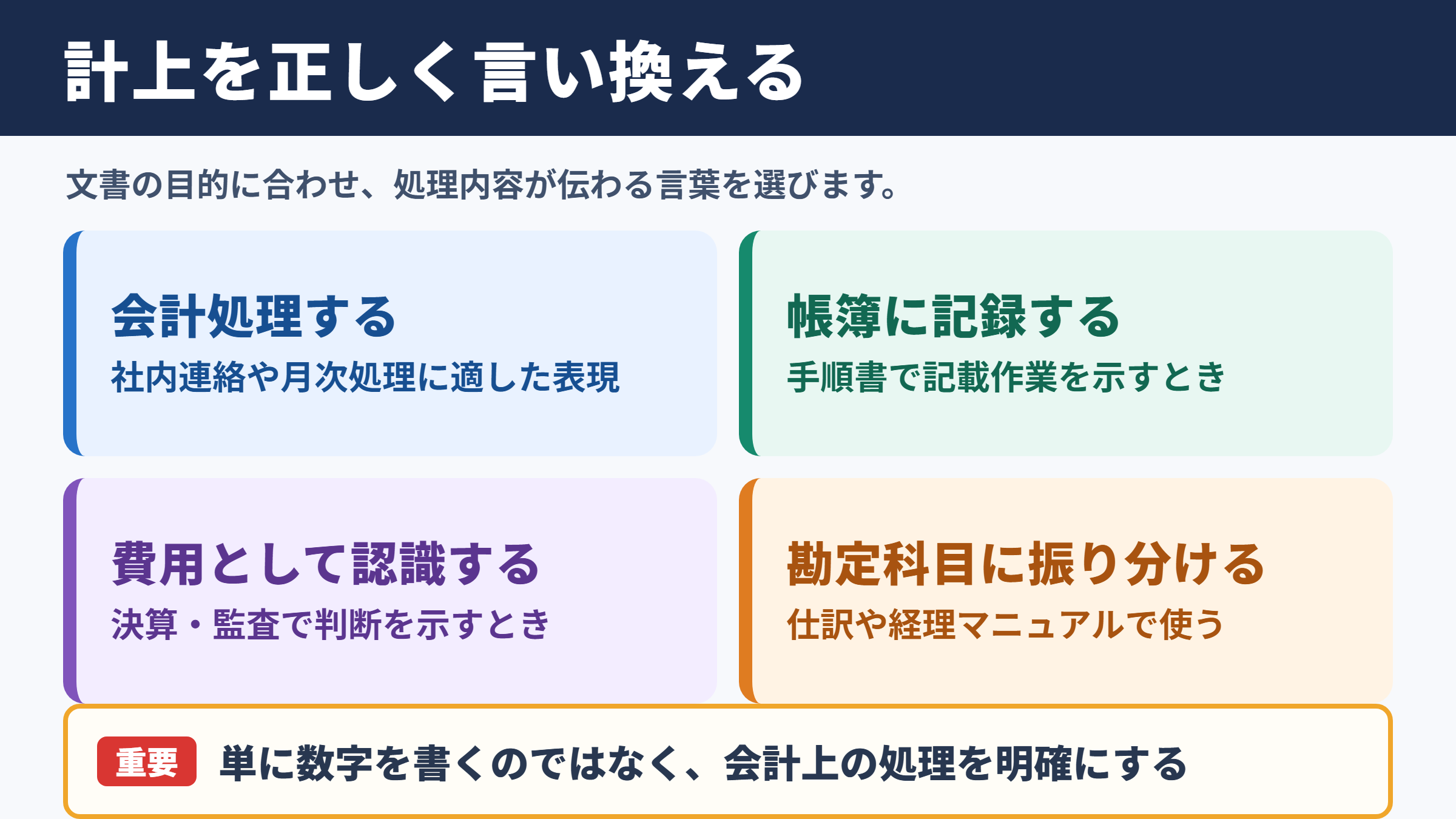 計上を正しく言い換える

文書の目的に合わせ、処理内容が伝わる言葉を選びます。

会計処理する
社内連絡や月次処理に適した表現

帳簿に記録する
手順書で記載作業を示すとき

費用として認識する
決算・監査で判断を示すとき

勘定科目に振り分ける
仕訳や経理マニュアルで使う

重要 単に数字を書くのではなく、会計上の処理を明確にする